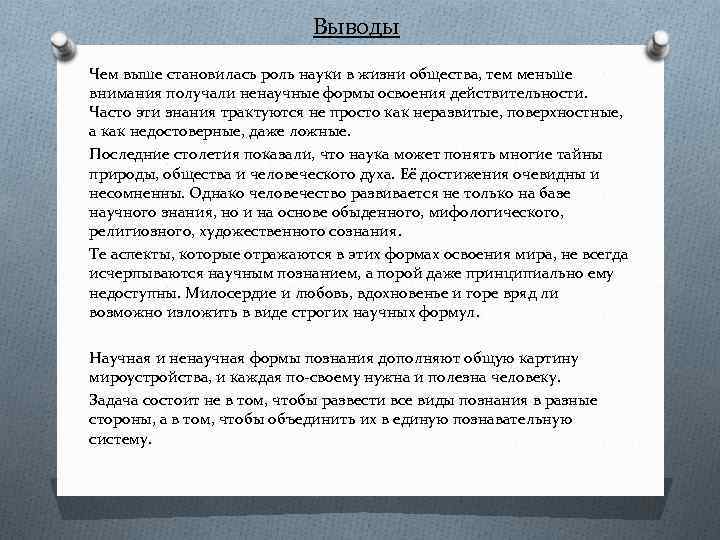 Выводы

Чем выше становилась роль науки в жизни общества, тем меньше внимания получали ненаучные формы освоения действительности. Часто эти знания трактуются не просто как неразвитые, поверхностные, а как недостоверные, даже ложные.

Последние столетия показали, что наука может понять многие тайны природы, общества и человеческого духа. Её достижения очевидны и несомненны. Однако человечество развивается не только на базе научного знания, но и на основе обыденного, мифологического, религиозного, художественного сознания.

Те аспекты, которые отражаются в этих формах освоения мира, не всегда исчерпываются научным познанием, а порой даже принципиально ему недоступны. Милосердие и любовь, вдохновенье и горе вряд ли возможно изложить в виде строгих научных формул.

Научная и ненаучная формы познания дополняют общую картину мироустройства, и каждая по-своему нужна и полезна человеку.

Задача состоит не в том, чтобы развести все виды познания в разные стороны, а в том, чтобы объединить их в единую познавательную систему.